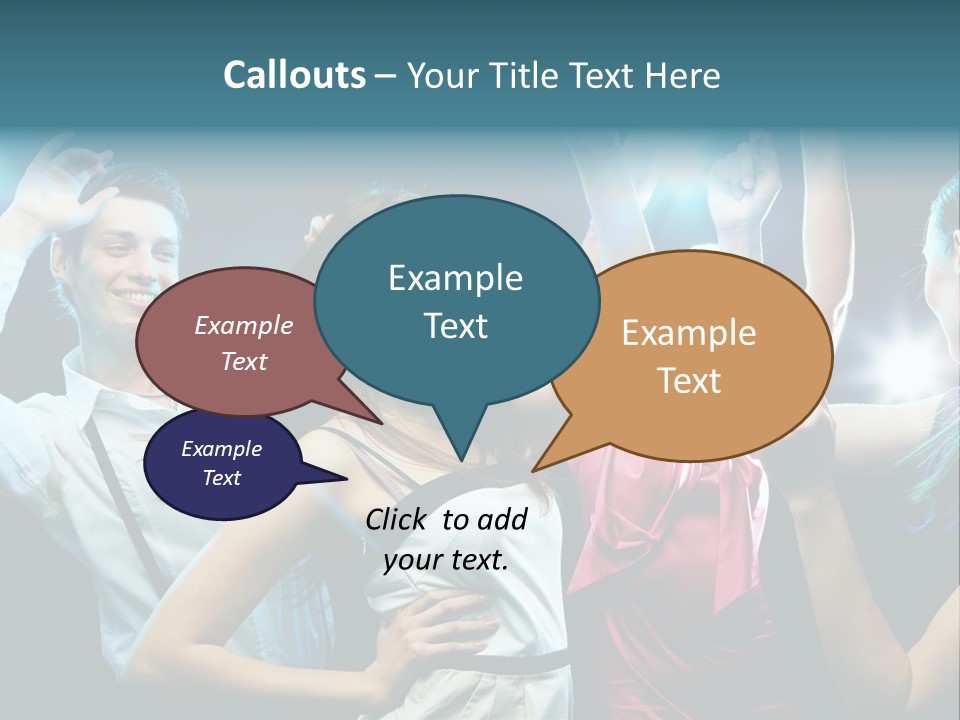 Callouts – Your Title Text Here

Example Text

Example Text

Example Text

Example Text

Click to add your text.